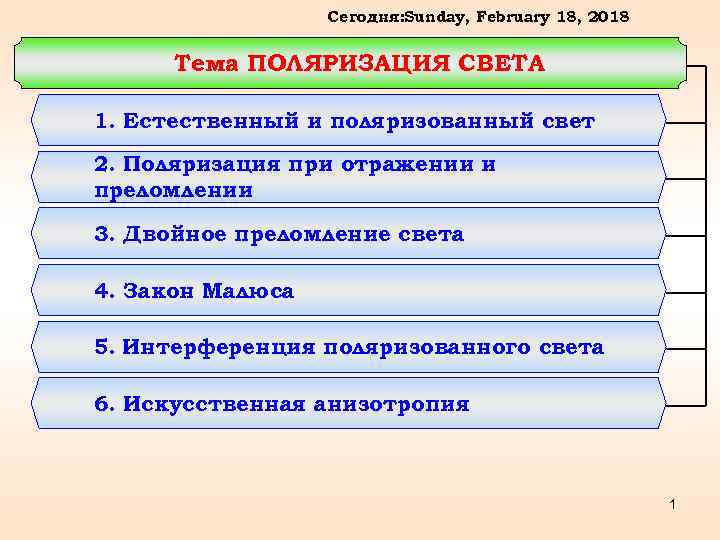 Сегодня:Sunday, February 18, 2018

Тема ПОЛЯРИЗАЦИЯ СВЕТА

1. Естественный и поляризованный свет

2. Поляризация при отражении и преломлении

3. Двойное преломление света

4. Закон Малюса

5. Интерференция поляризованного света

6. Искусственная анизотропия

1